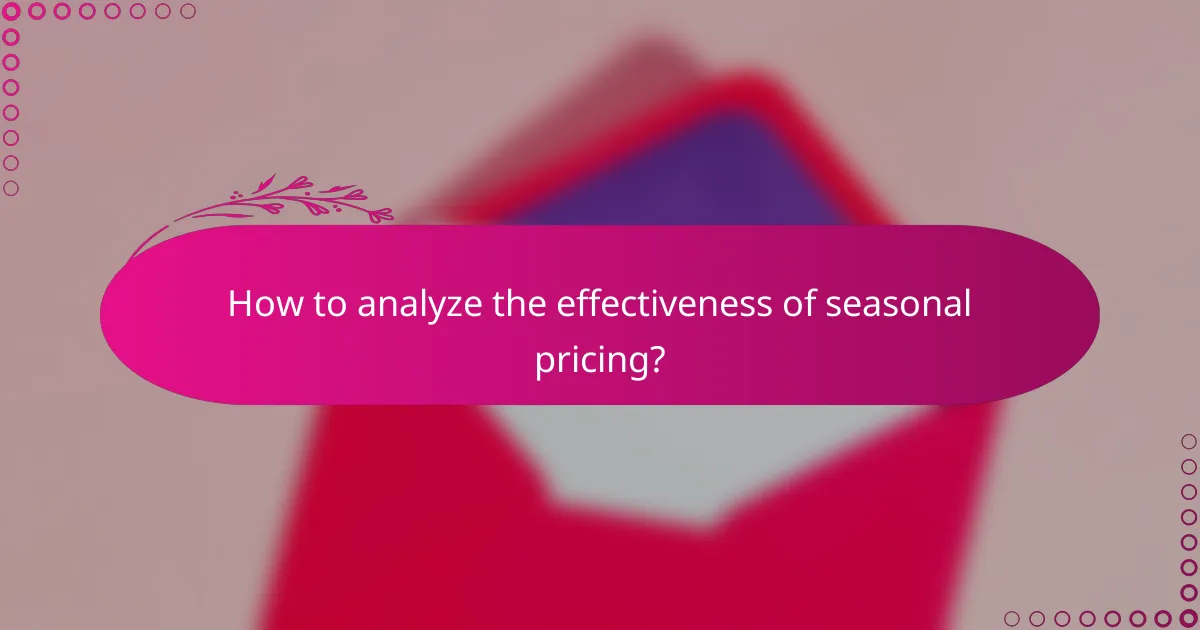 How to analyze the effectiveness of seasonal pricing?